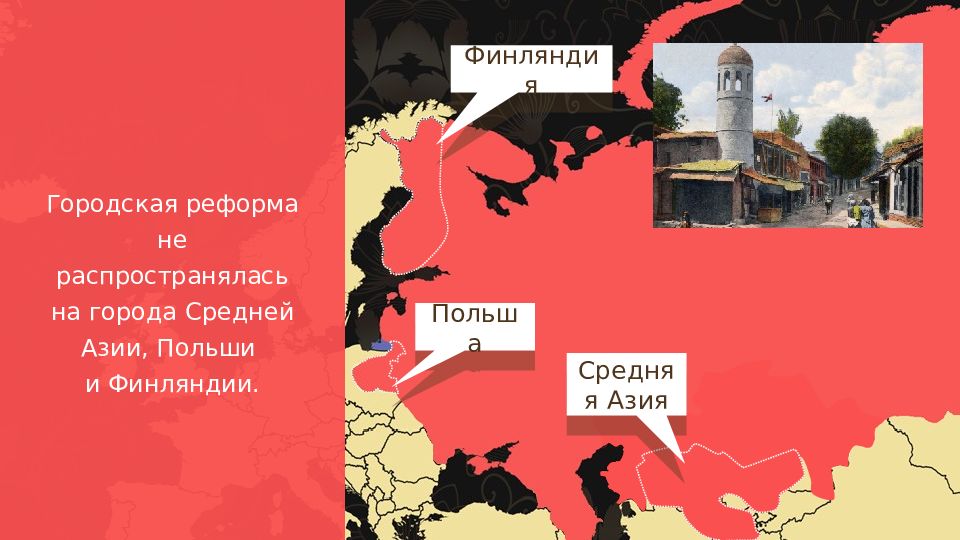 Городская реформа не распространялась на города Средней Азии, Польши и Финляндии.

Финляндия

Польша

Средняя Азия